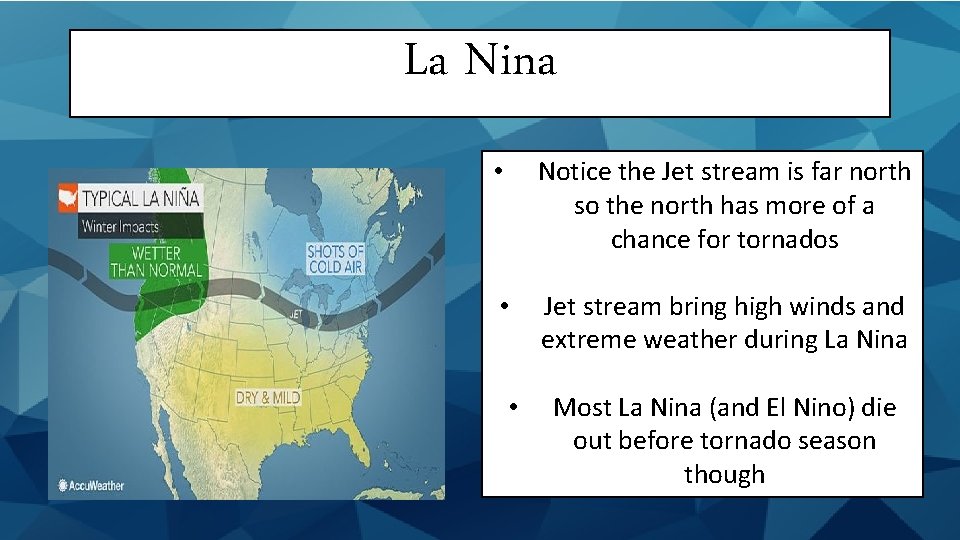 La Nina

TYPICAL LA NIÑA
Winter Impacts

WETTER THAN NORMAL

SHOTS OF COLD AIR

JET

DRY & MILD

AccuWeather

• Notice the Jet stream is far north so the north has more of a chance for tornados

• Jet stream bring high winds and extreme weather during La Nina

• Most La Nina (and El Nino) die out before tornado season though